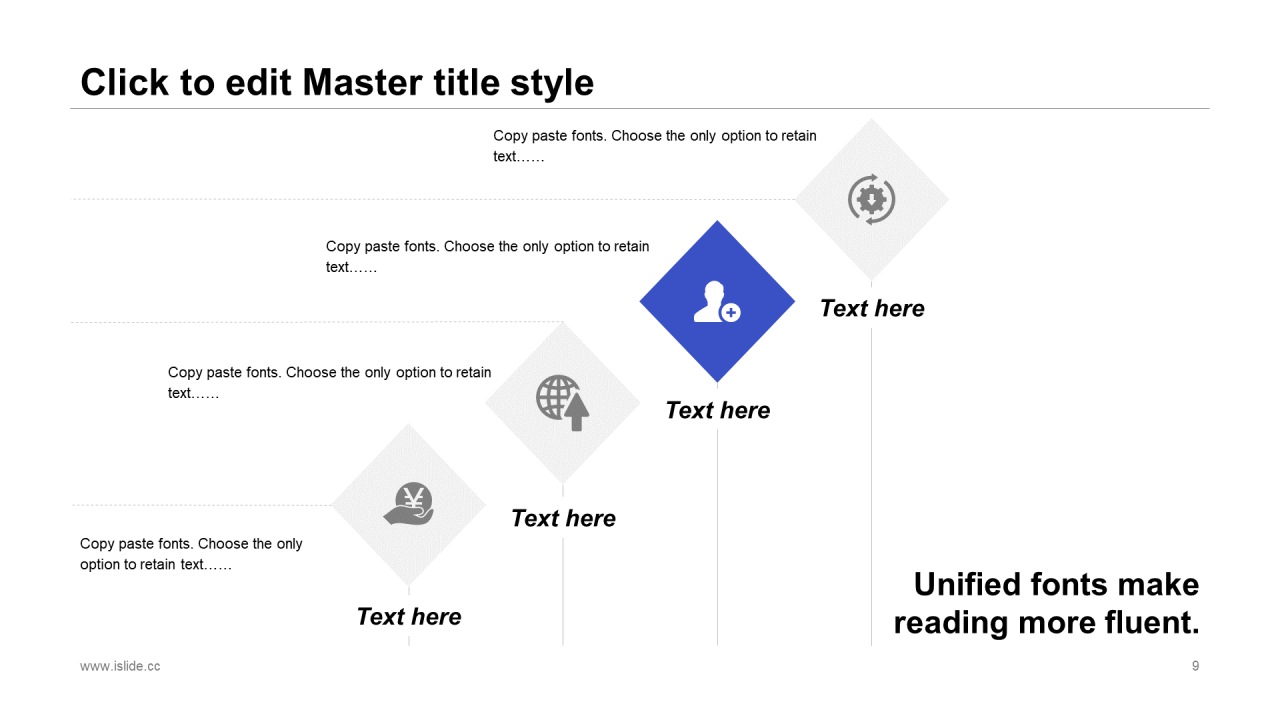 Click to edit Master title style

Copy paste fonts. Choose the only option to retain text……

Text here

Copy paste fonts. Choose the only option to retain text……

Text here

Copy paste fonts. Choose the only option to retain text……

Text here

Copy paste fonts. Choose the only option to retain text……

Text here

Unified fonts make reading more fluent.

www.islide.cc

9